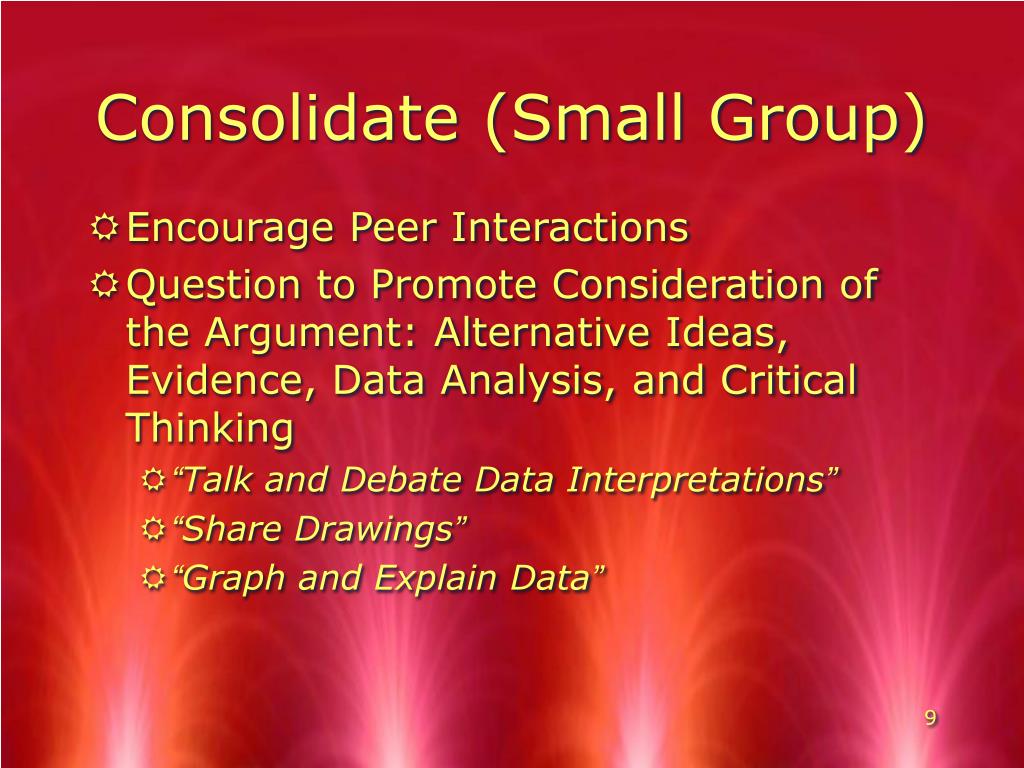 Consolidate (Small Group)

Encourage Peer Interactions

Question to Promote Consideration of the Argument: Alternative Ideas, Evidence, Data Analysis, and Critical Thinking

“Talk and Debate Data Interpretations”

“Share Drawings”

“Graph and Explain Data”

9